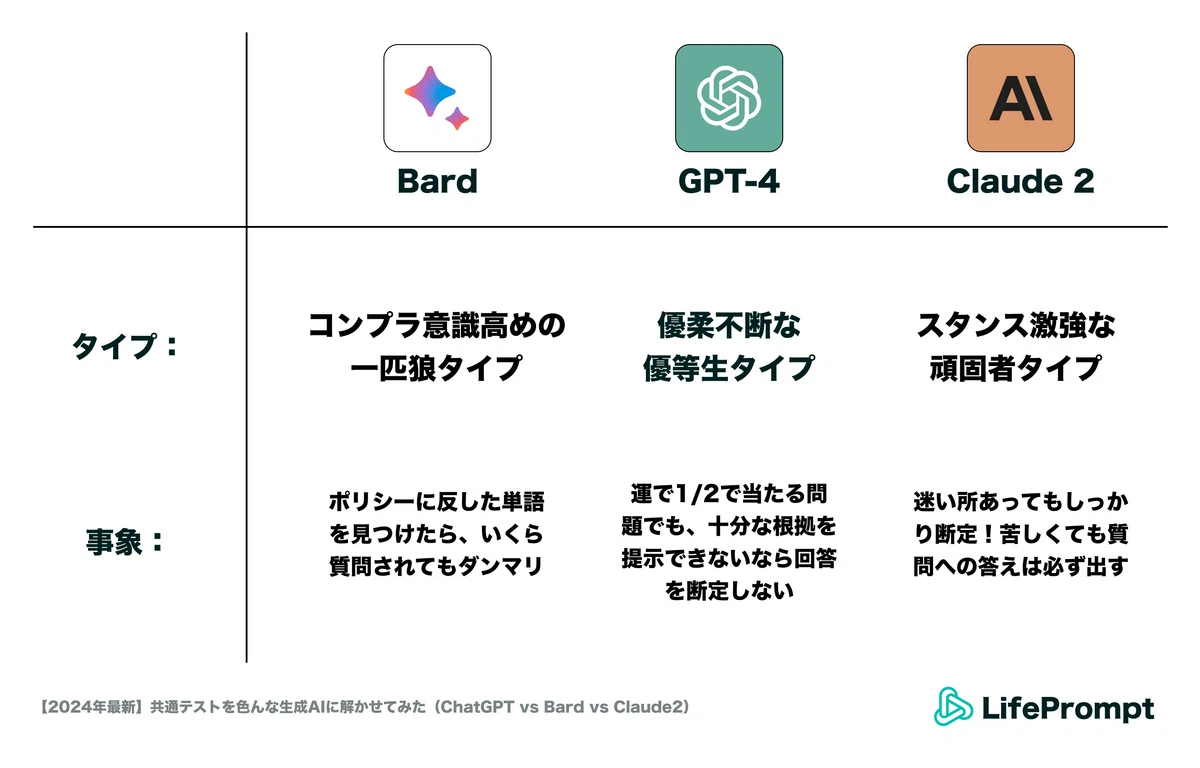 |  | Bard | GPT-4 | Claude 2 |
|---|---|---|---|
| タイプ： | コンプラ意識高めの一匹狼タイプ | 優柔不断な優等生タイプ | スタンス激強な頑固者タイプ |
| 事象： | ポリシーに反した単語を見つけたら、いくら質問されてもダンマリ | 運で1/2で当たる問題でも、十分な根拠を提示できないなら回答を断定しない | 迷い所あってもしっかり断定！苦しくても質問への答えは必ず出す |

【2024年最新】共通テストを色んな生成AIに解かせてみた（ChatGPT vs Bard vs Claude2）

LifePrompt